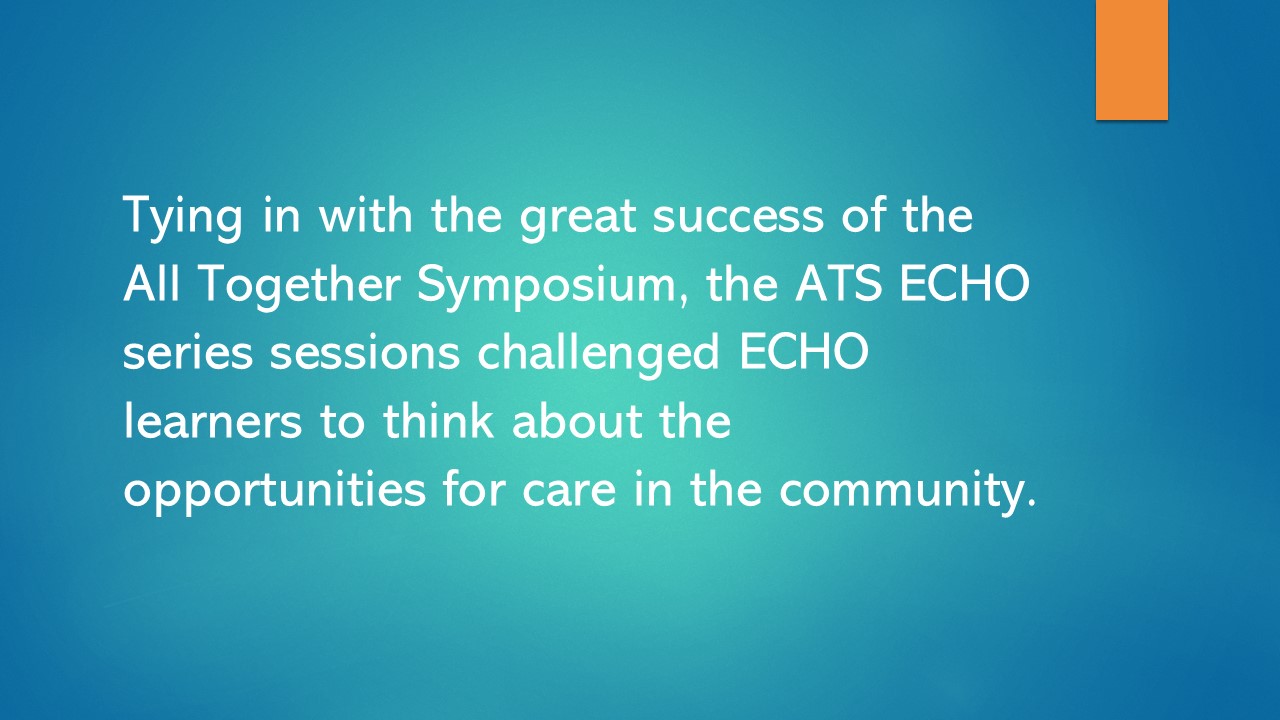 Tying in with the great success of the All Together Symposium, the ATS ECHO series sessions challenged ECHO learners to think about the opportunities for care in the community.